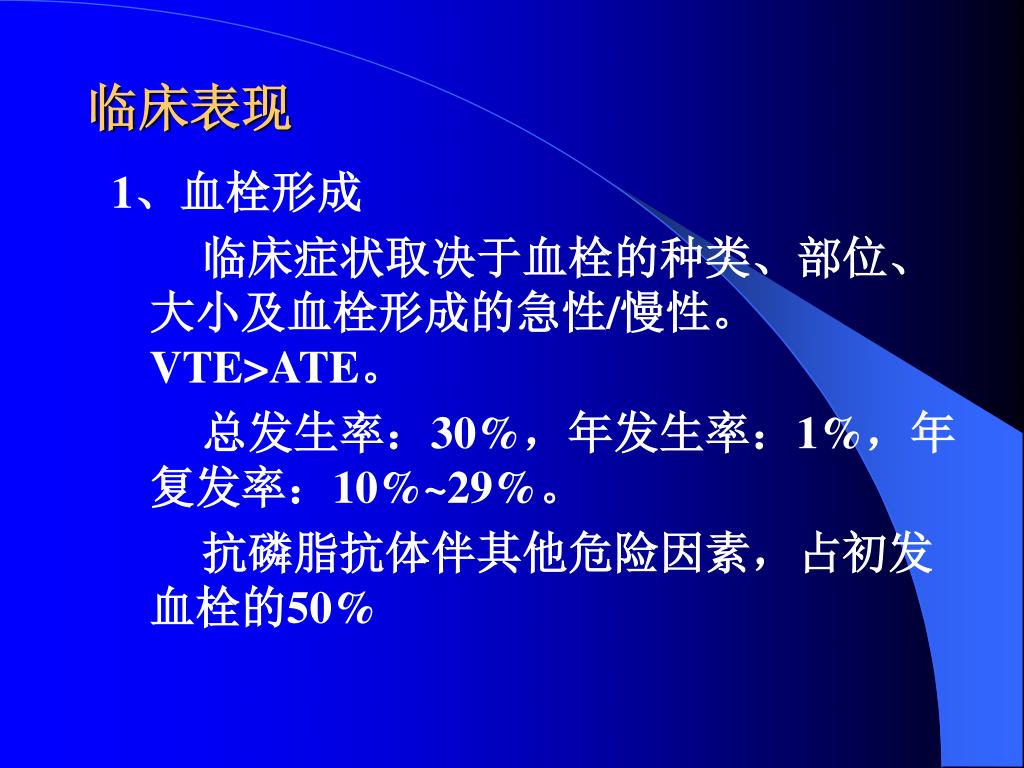 临床表现

1、血栓形成

临床症状取决于血栓的种类、部位、大小及血栓形成的急性/慢性。VTE>ATE。

总发生率：30%，年发生率：1%，年复发率：10%~29%。

抗磷脂抗体伴其他危险因素，占初发血栓的50%